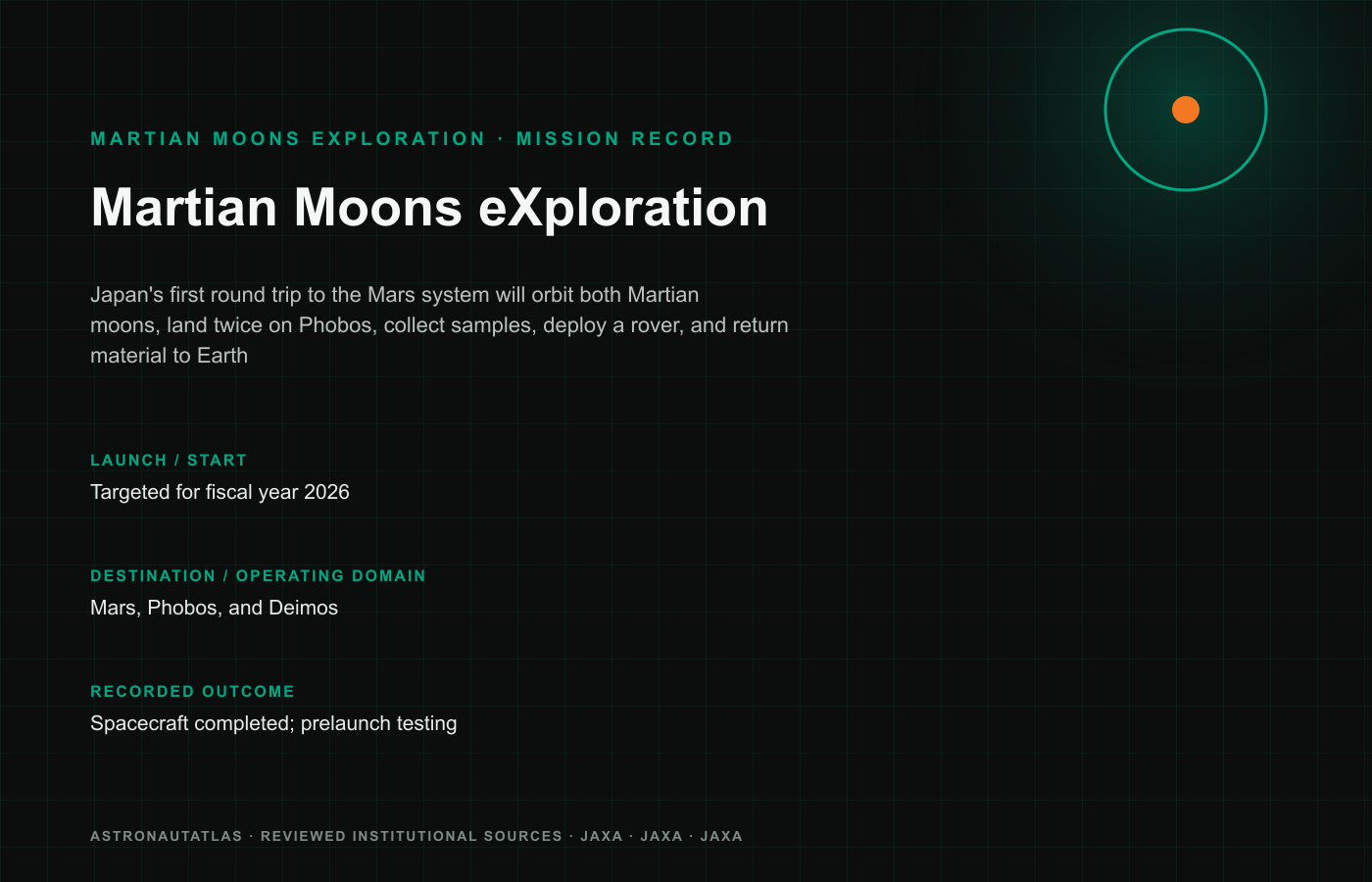 MARTIAN MOONS EXPLORATION · MISSION RECORD

Martian Moons eXploration

Japan's first round trip to the Mars system will orbit both Martian moons, land twice on Phobos, collect samples, deploy a rover, and return material to Earth

LAUNCH / START

Targeted for fiscal year 2026

DESTINATION / OPERATING DOMAIN

Mars, Phobos, and Deimos

RECORDED OUTCOME

Spacecraft completed; prelaunch testing

ASTRONAUTATLAS · REVIEWED INSTITUTIONAL SOURCES · JAXA · JAXA · JAXA